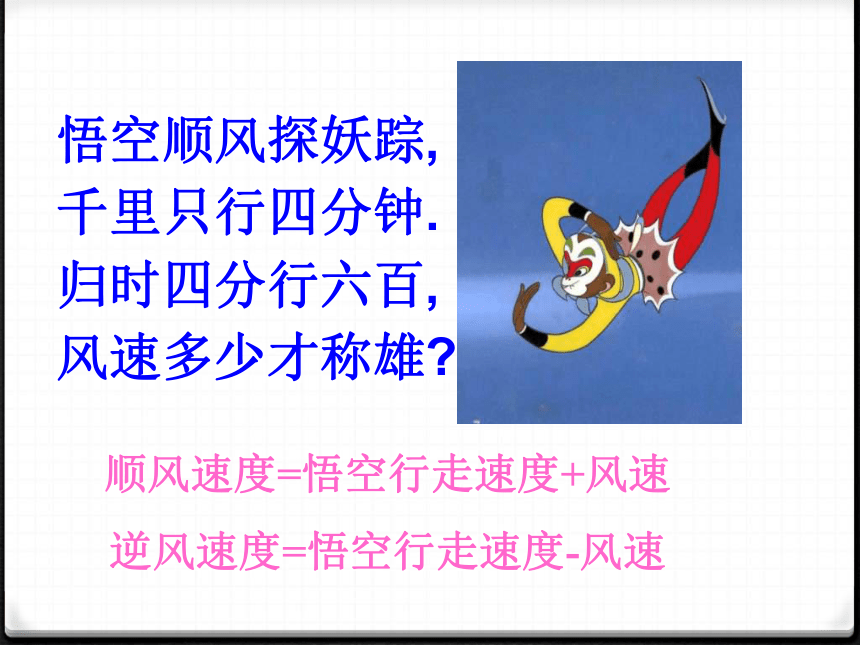 悟空顺风探妖踪,
千里只行四分钟.
归时四分行六百,
风速多少才称雄?

顺风速度=悟空行走速度+风速

逆风速度=悟空行走速度-风速